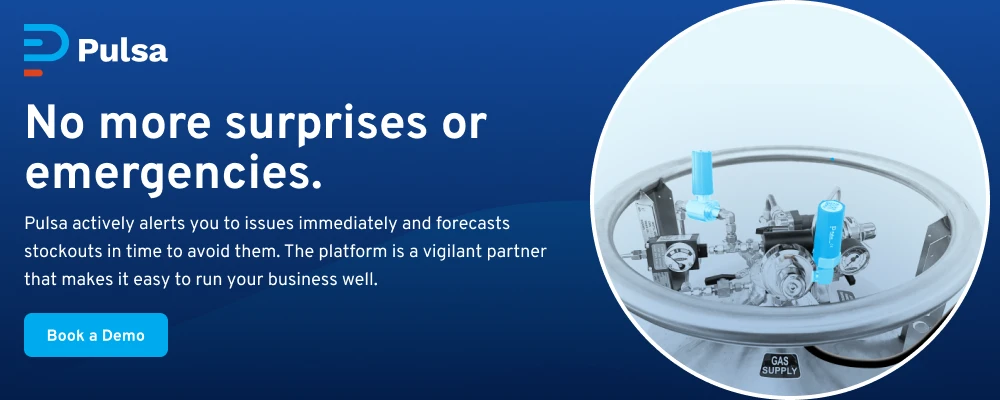 Pulsa

No more surprises or emergencies.

Pulsa actively alerts you to issues immediately and forecasts stockouts in time to avoid them. The platform is a vigilant partner that makes it easy to run your business well.

Book a Demo

GAS SUPPLY